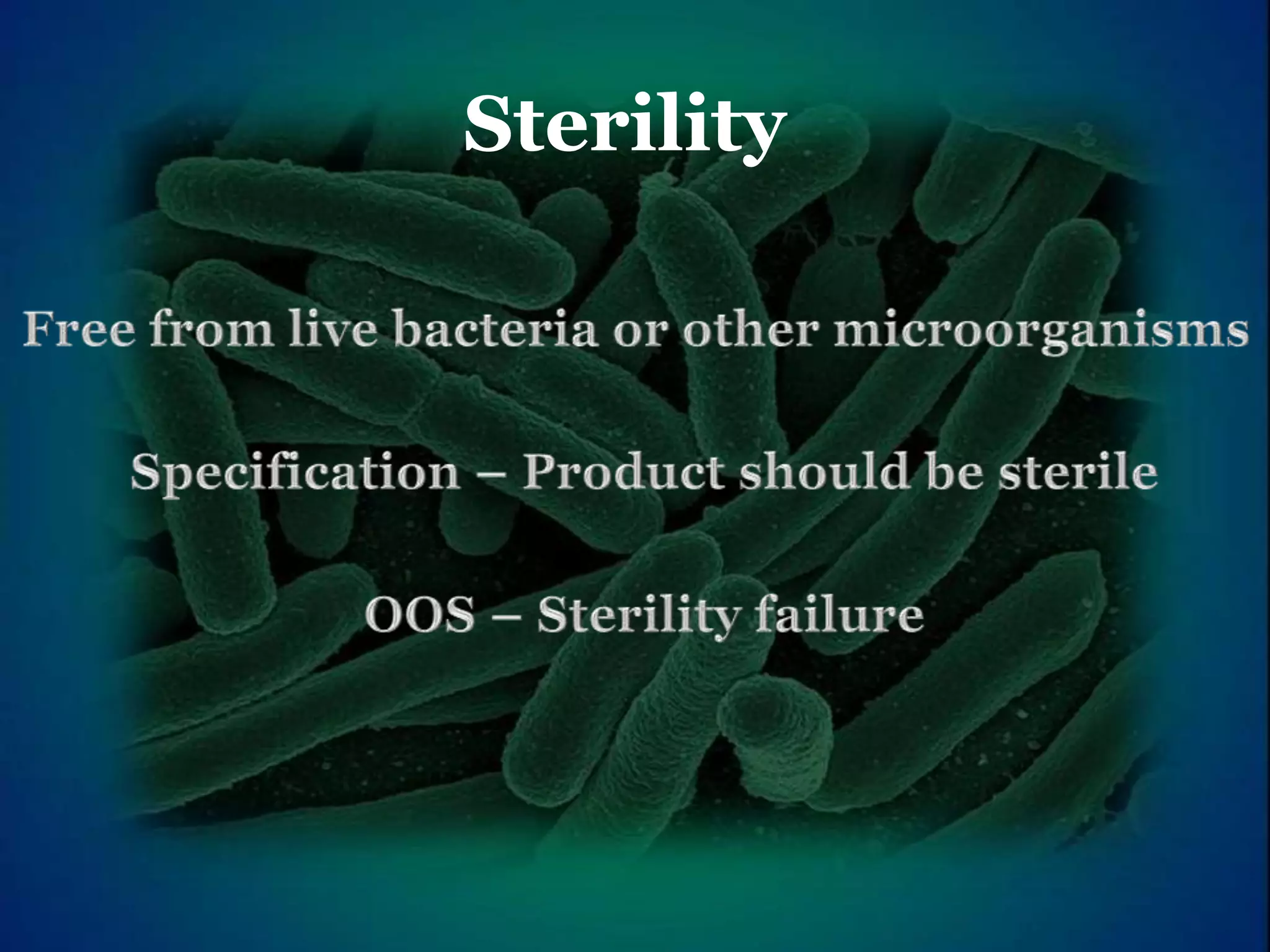 Sterility

Free from live bacteria or other microorganisms

Specification – Product should be sterile

OOS – Sterility failure